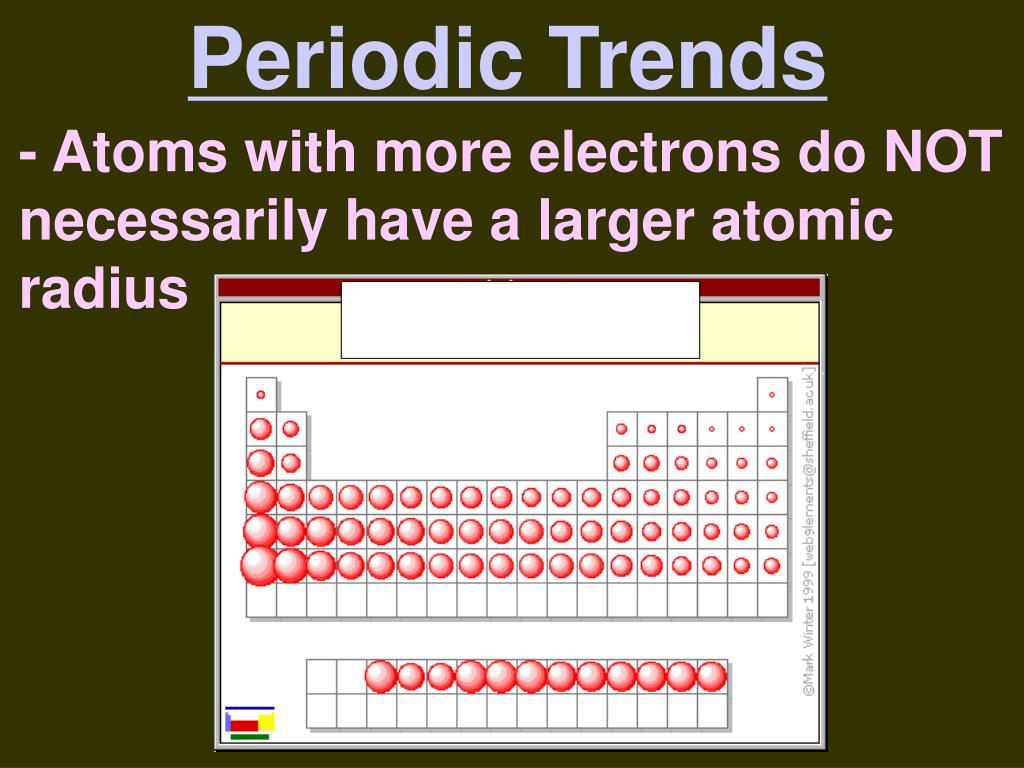 Periodic Trends

- Atoms with more electrons do NOT necessarily have a larger atomic radius

©Mark Winter 1999 [webelements@sheffield.ac.uk]